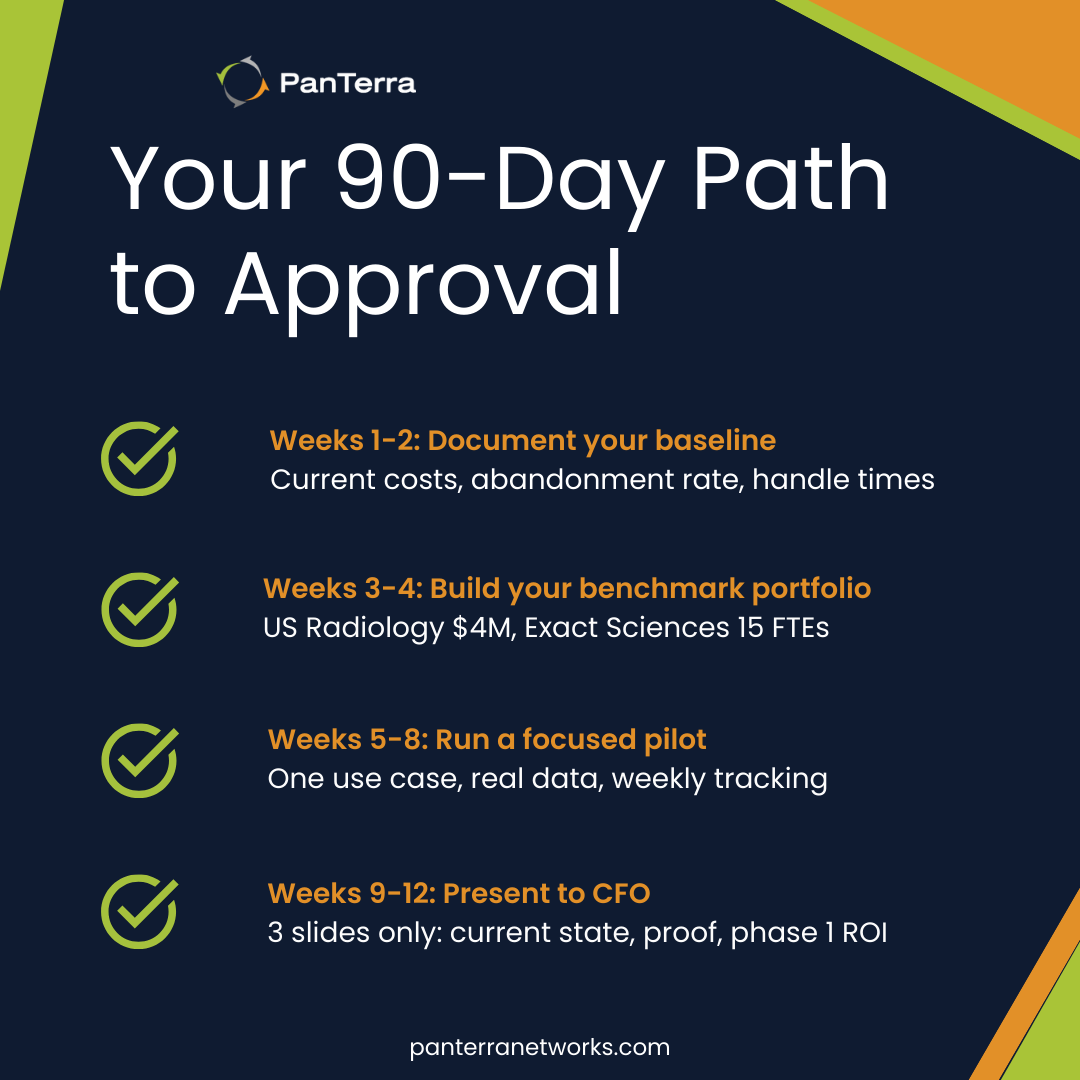 PanTerra

Your 90-Day Path to Approval

Weeks 1-2: Document your baseline
Current costs, abandonment rate, handle times

Weeks 3-4: Build your benchmark portfolio
US Radiology $4M, Exact Sciences 15 FTEs

Weeks 5-8: Run a focused pilot
One use case, real data, weekly tracking

Weeks 9-12: Present to CFO
3 slides only: current state, proof, phase 1 ROI

panterranetworks.com